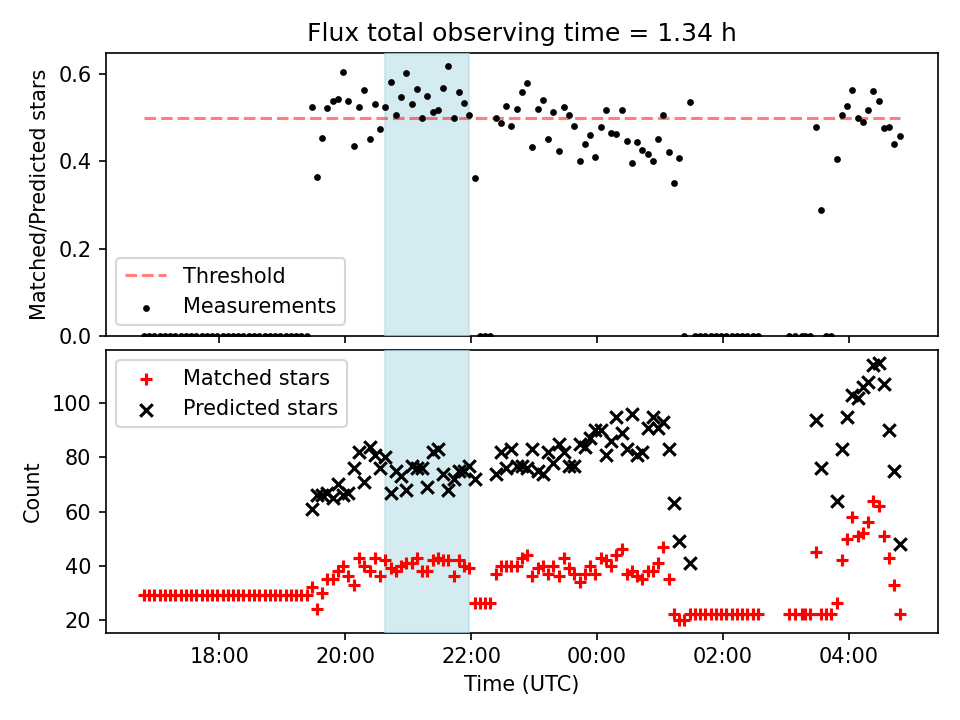 Flux total observing time = 1.34 h

Matched/Predicted stars

0.6
0.4
0.2
0.0

Threshold
Measurements

Matched stars
Predicted stars

Count

100
80
60
40
20

18:00
20:00
22:00
00:00
02:00
04:00

Time (UTC)